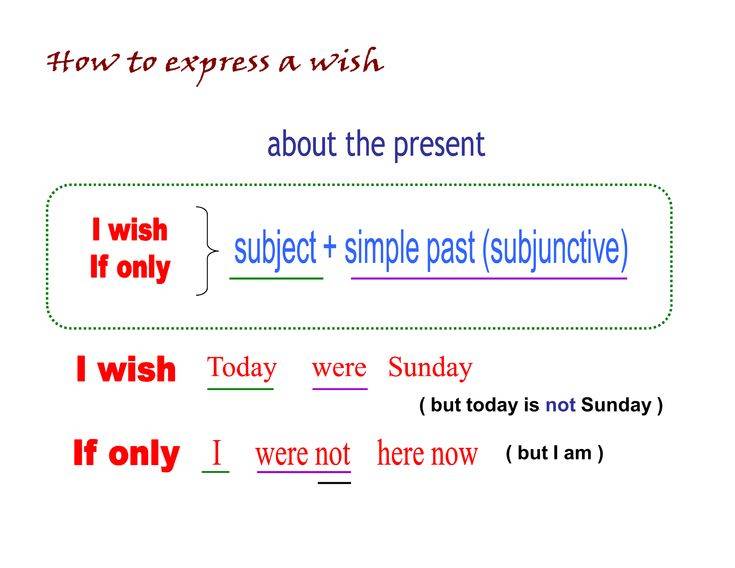 How to express a wish

about the present

I wish
If only

subject + simple past (subjunctive)

I wish Today were Sunday

( but today is not Sunday )

If only I were not here now ( but I am )